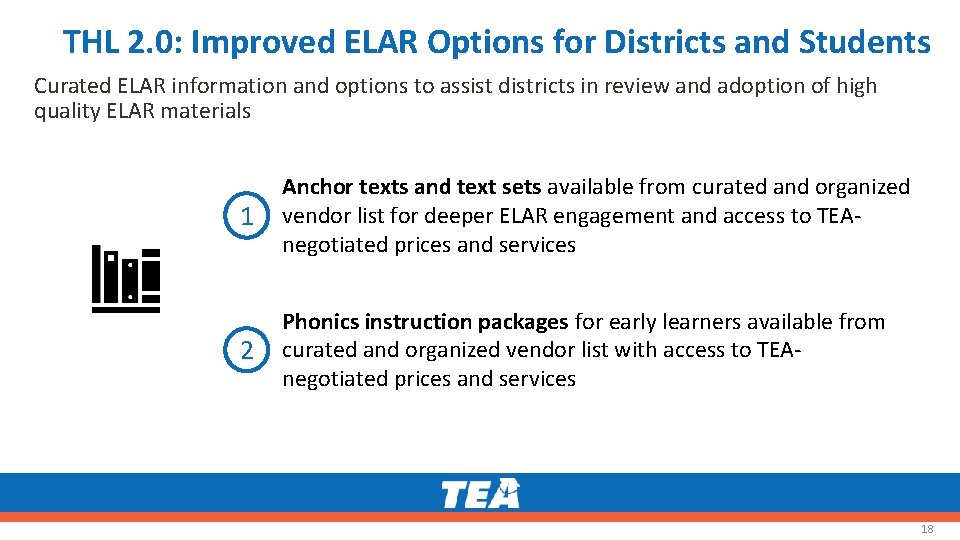 THL 2.0: Improved ELAR Options for Districts and Students

Curated ELAR information and options to assist districts in review and adoption of high quality ELAR materials

1

Anchor texts and text sets available from curated and organized vendor list for deeper ELAR engagement and access to TEA-negotiated prices and services

2

Phonics instruction packages for early learners available from curated and organized vendor list with access to TEA-negotiated prices and services

TEA

18